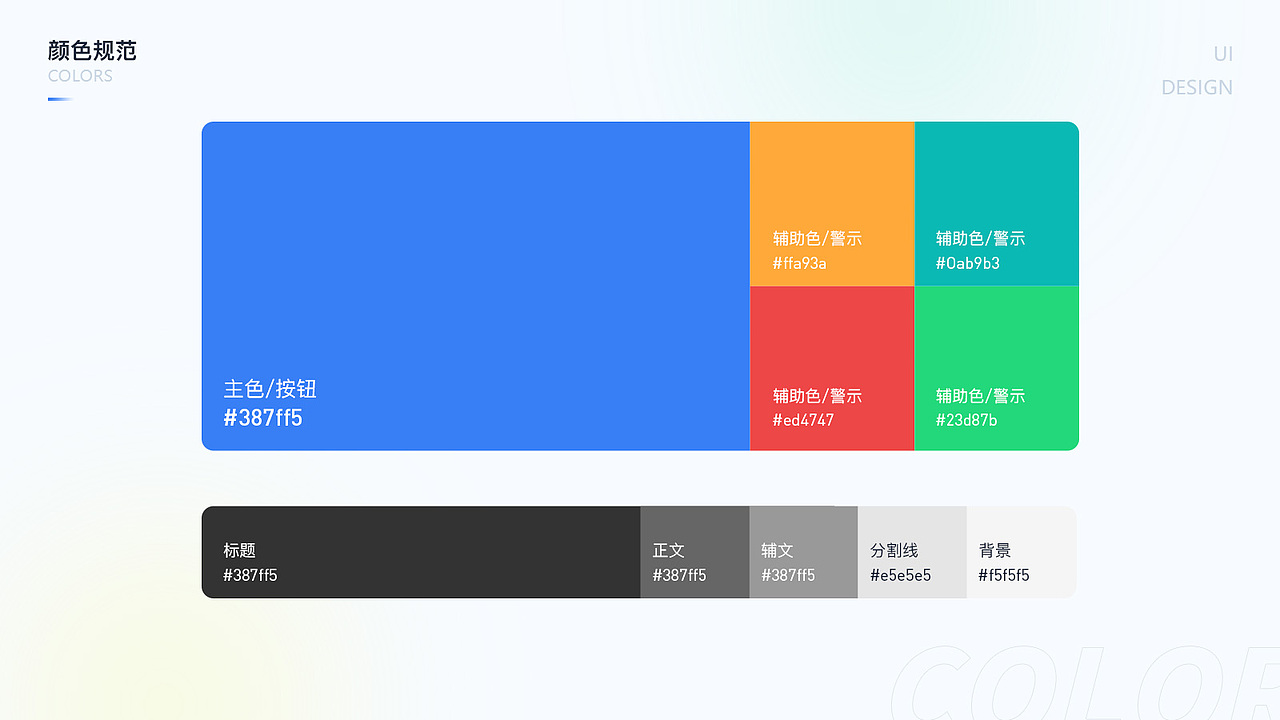 颜色规范
COLORS

UI
DESIGN

主色/按钮
#387ff5

辅助色/警示
#ffa93a

辅助色/警示
#0ab9b3

辅助色/警示
#ed4747

辅助色/警示
#23d87b

标题
#387ff5

正文
#387ff5

辅文
#387ff5

分割线
#e5e5e5

背景
#f5f5f5

COLOR